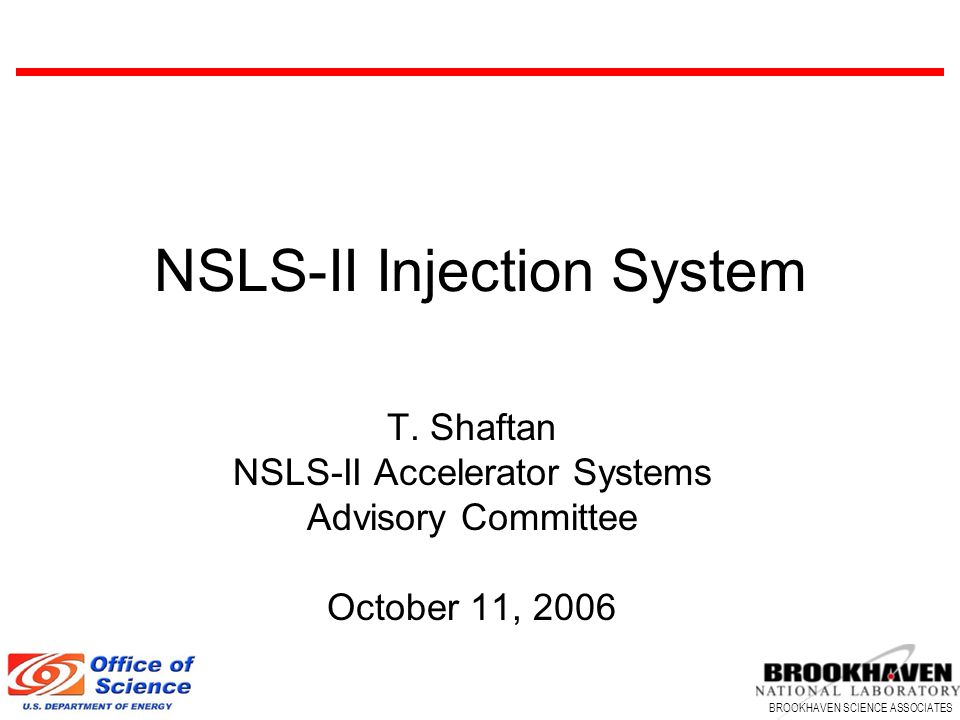 NSLS-II Injection System

T. Shaftan
NSLS-II Accelerator Systems
Advisory Committee

October 11, 2006

Office of Science
U.S. DEPARTMENT OF ENERGY

BROOKHAVEN
NATIONAL LABORATORY
BROOKHAVEN SCIENCE ASSOCIATES